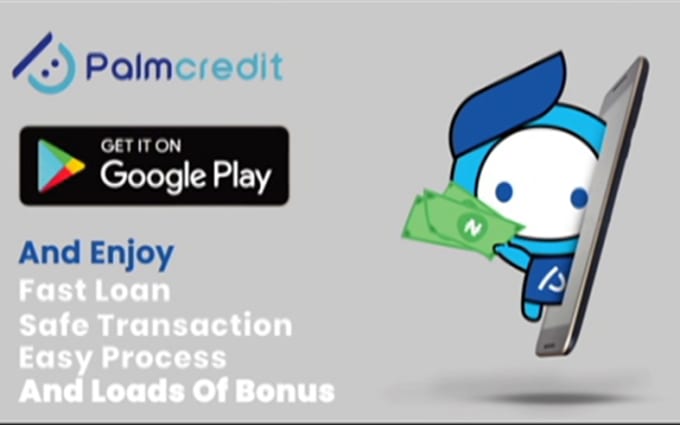 Palmcredit

GET IT ON
Google Play

And Enjoy
Fast Loan
Safe Transaction
Easy Process
And Loads Of Bonus

N